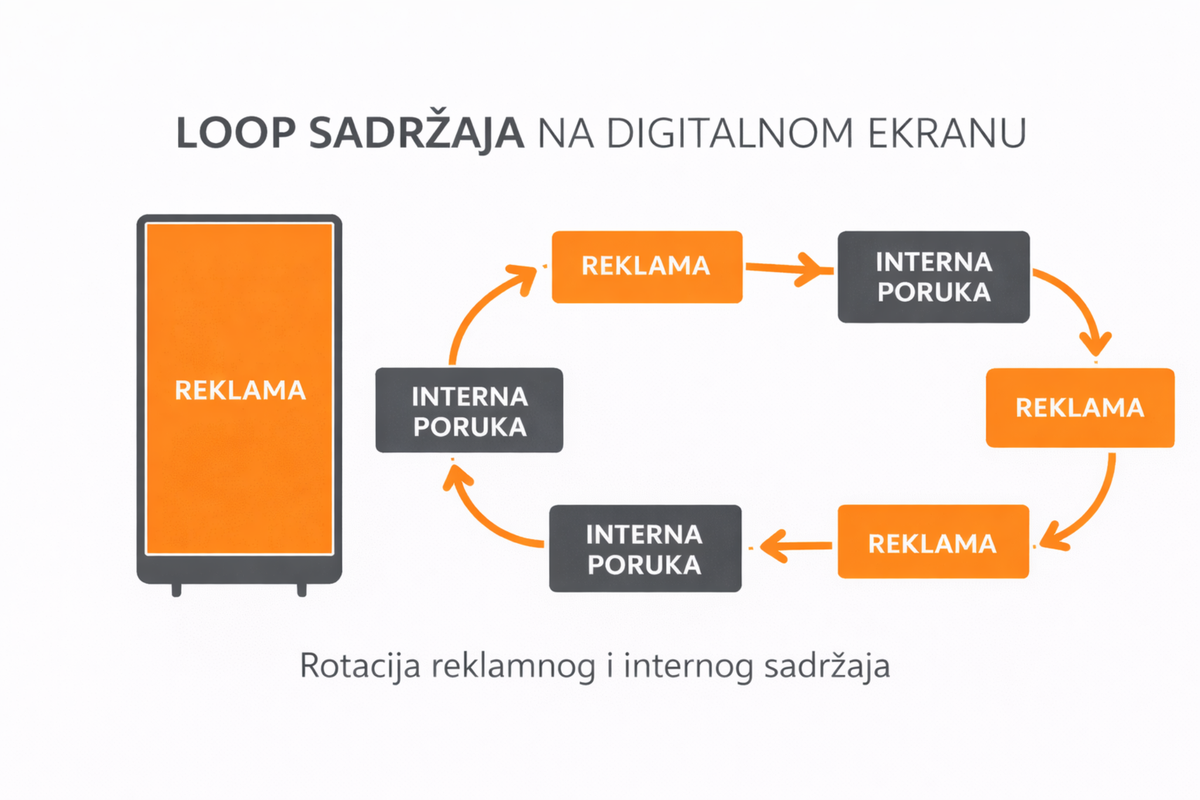 LOOP SADRŽAJA NA DIGITALNOM EKRANU

REKLAMA

REKLAMA

INTERNA PORUKA

REKLAMA

REKLAMA

INTERNA PORUKA

INTERNA PORUKA

Rotacija reklamnog i internog sadržaja